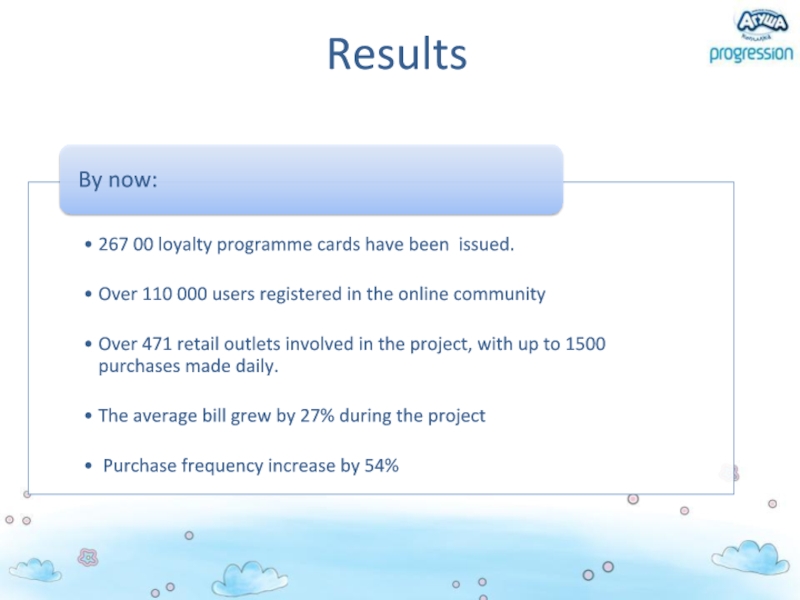 Results

АГУША

progression

By now:

• 267 00 loyalty programme cards have been issued.

• Over 110 000 users registered in the online community

• Over 471 retail outlets involved in the project, with up to 1500 purchases made daily.

• The average bill grew by 27% during the project

• Purchase frequency increase by 54%